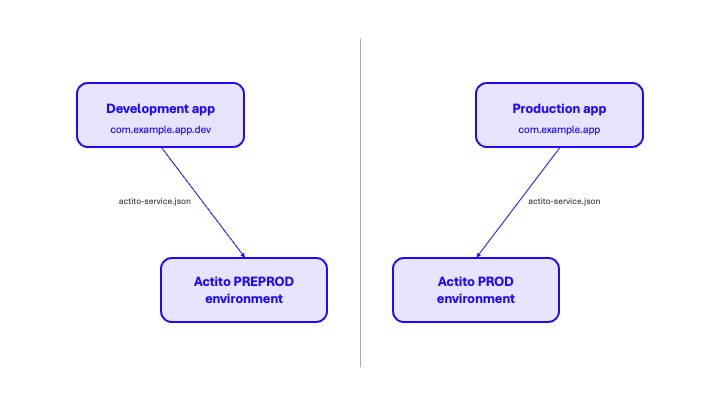 Development app
com.example.app.dev

actito-service.json

Actito PREPROD environment

Production app
com.example.app

actito-service.json

Actito PROD environment